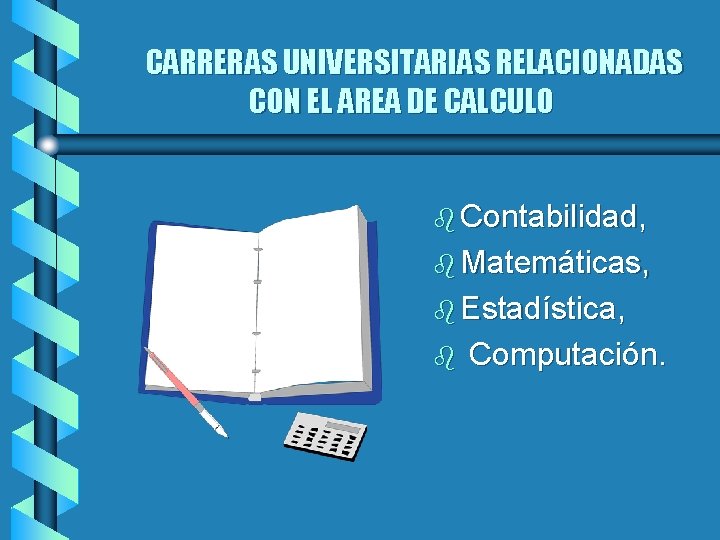 CARRERAS UNIVERSITARIAS RELACIONADAS CON EL AREA DE CALCULO

Contabilidad,
Matemáticas,
Estadística,
Computación.